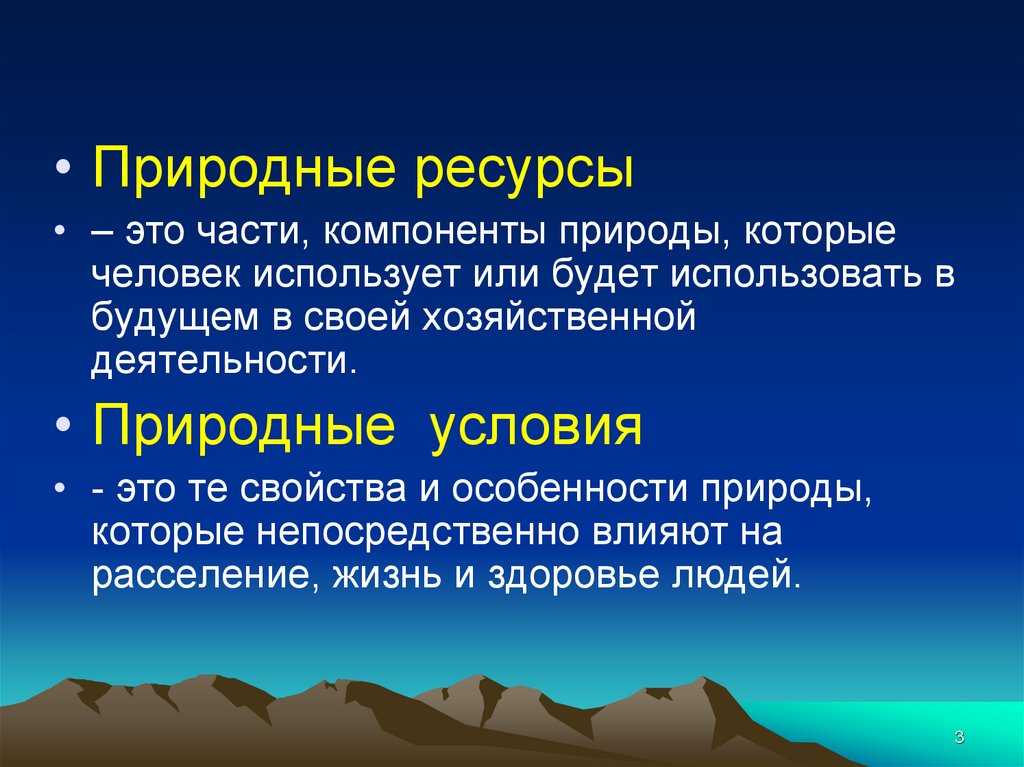 • Природные ресурсы

• – это части, компоненты природы, которые человек использует или будет использовать в будущем в своей хозяйственной деятельности.

• Природные  условия

• - это те свойства и особенности природы, которые непосредственно влияют на расселение, жизнь и здоровье людей.

3